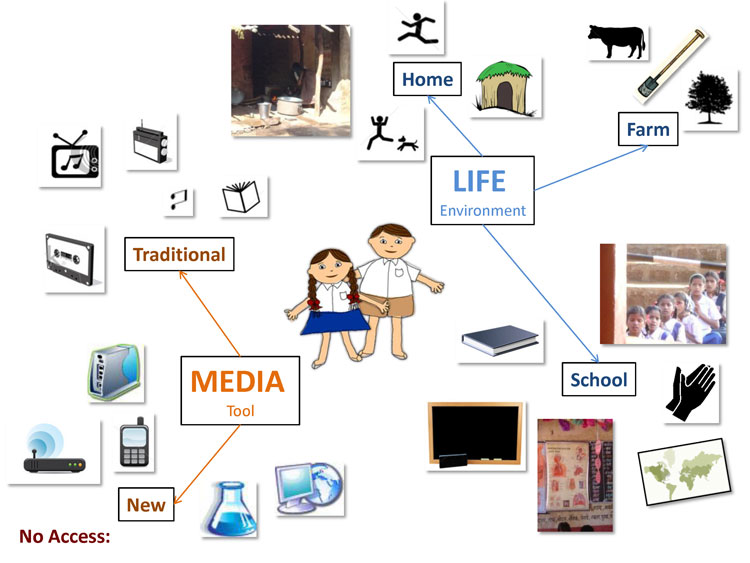 Home

Farm

LIFE
Environment

Traditional

School

MEDIA
Tool

New

No Access: